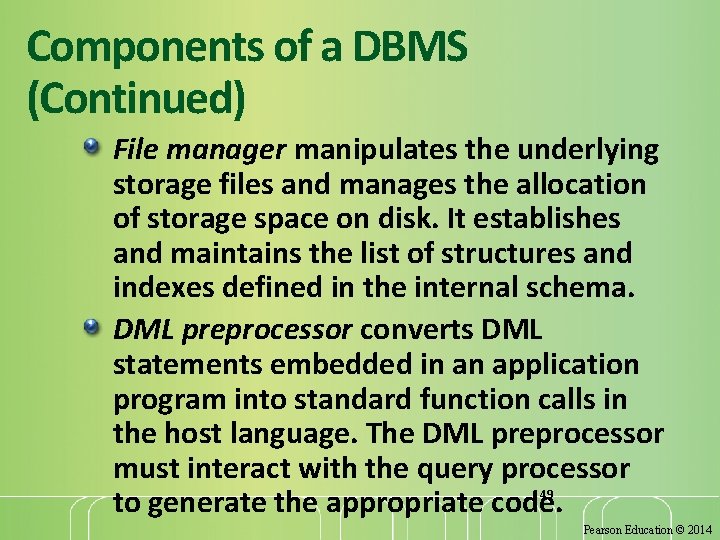 Components of a DBMS (Continued)

File manager manipulates the underlying storage files and manages the allocation of storage space on disk. It establishes and maintains the list of structures and indexes defined in the internal schema.

DML preprocessor converts DML statements embedded in an application program into standard function calls in the host language. The DML preprocessor must interact with the query processor to generate the appropriate code.

49

Pearson Education © 2014